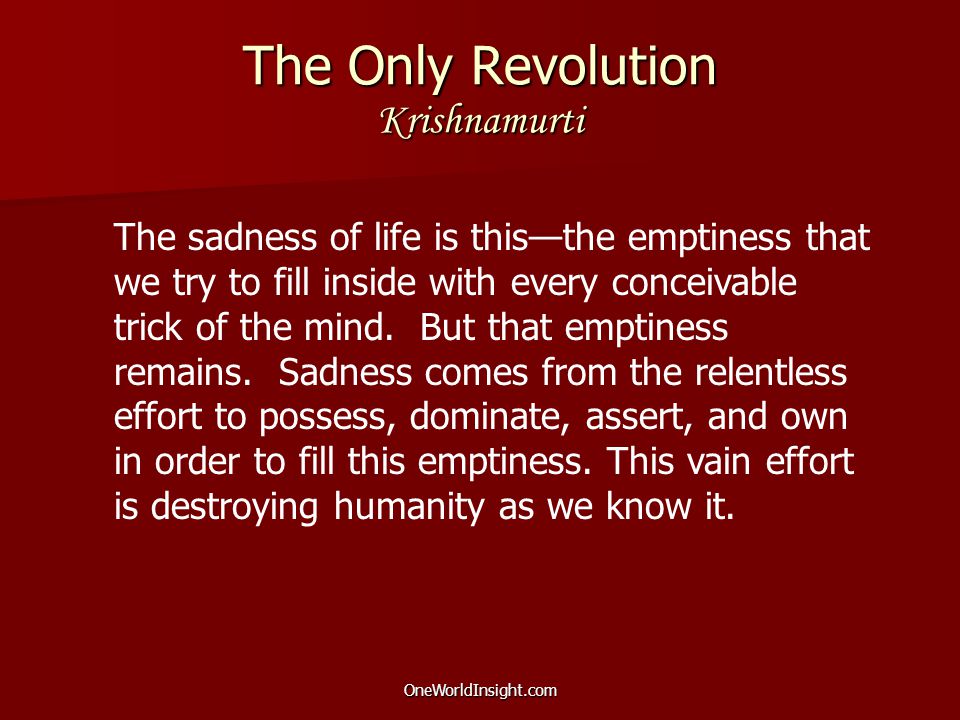 The Only Revolution
Krishnamurti

The sadness of life is this—the emptiness that we try to fill inside with every conceivable trick of the mind.  But that emptiness remains.  Sadness comes from the relentless effort to possess, dominate, assert, and own in order to fill this emptiness. This vain effort is destroying humanity as we know it.

OneWorldInsight.com